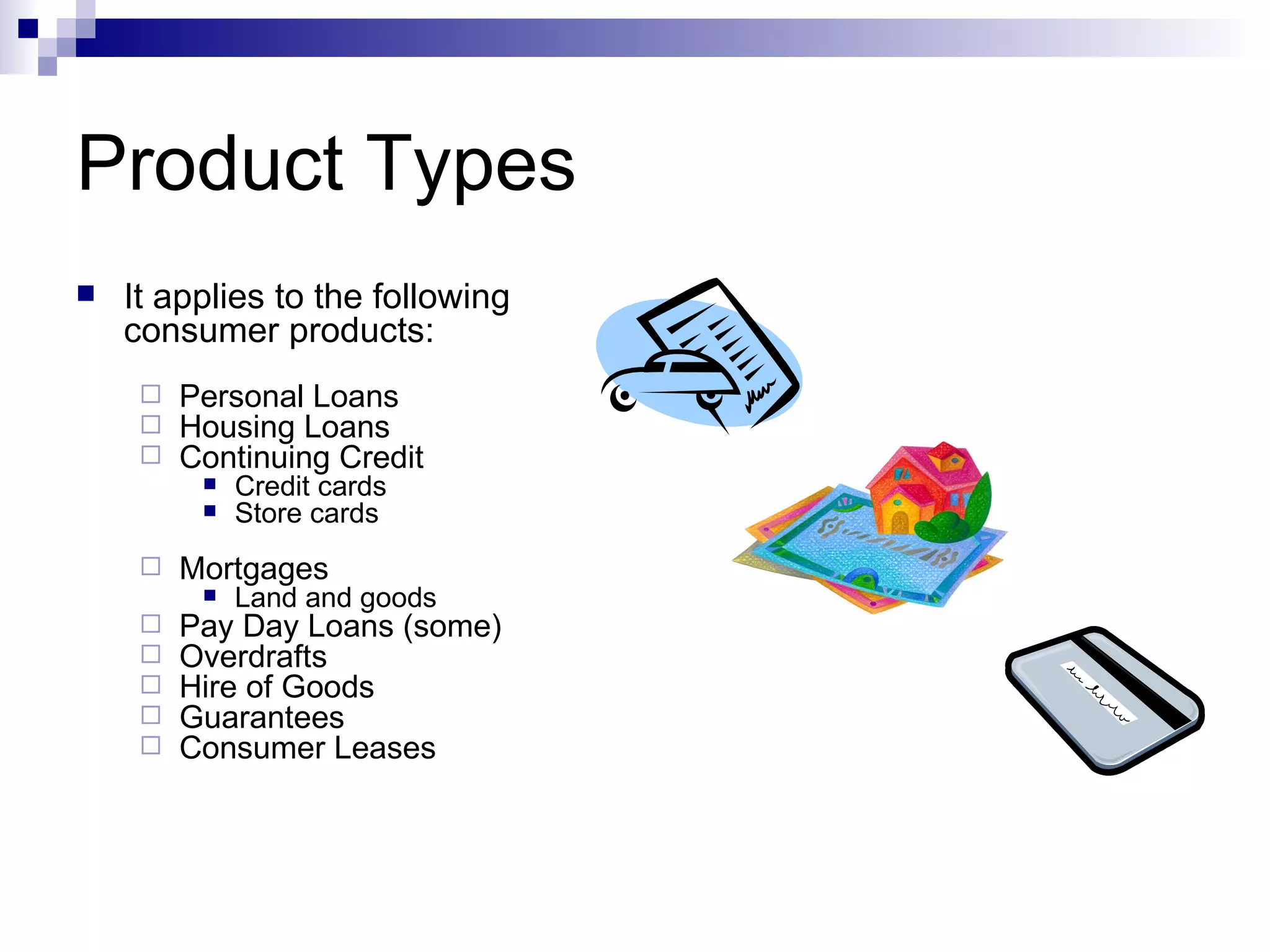 Product Types

It applies to the following consumer products:

Personal Loans
Housing Loans
Continuing Credit
Credit cards
Store cards

Mortgages
Land and goods
Pay Day Loans (some)
Overdrafts
Hire of Goods
Guarantees
Consumer Leases